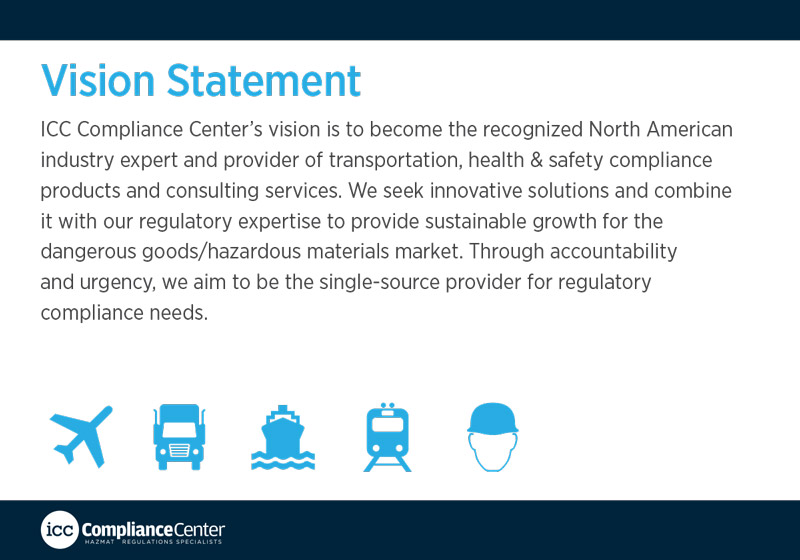 Vision Statement

ICC Compliance Center's vision is to become the recognized North American industry expert and provider of transportation, health & safety compliance products and consulting services. We seek innovative solutions and combine it with our regulatory expertise to provide sustainable growth for the dangerous goods/hazardous materials market. Through accountability and urgency, we aim to be the single-source provider for regulatory compliance needs.

icc ComplianceCenter
HAZMAT REGULATIONS SPECIALISTS